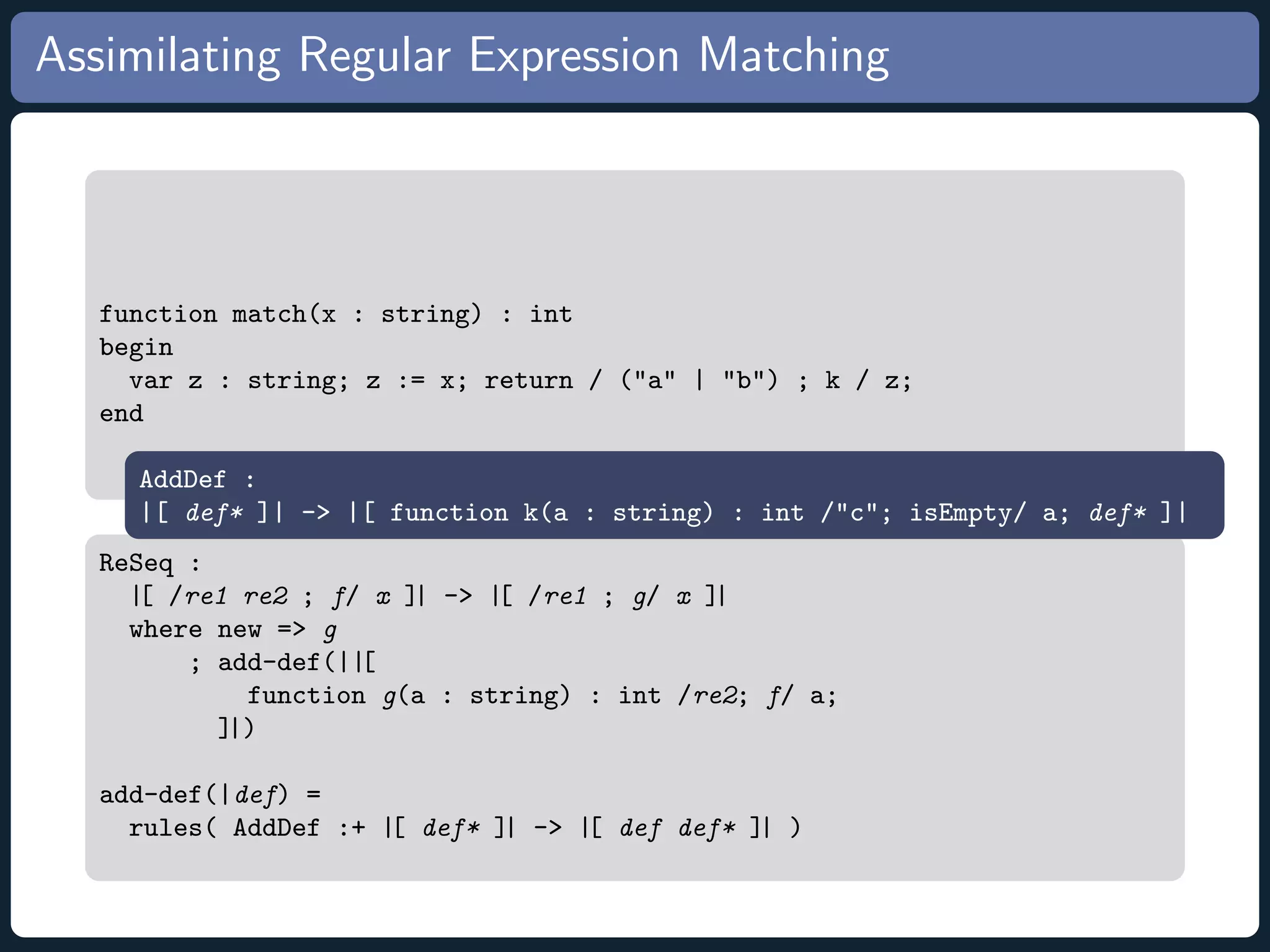 Assimilating Regular Expression Matching

function match(x : string) : int
begin
var z : string; z := x; return / ("a" | "b") ; k / z;
end

AddDef :
|[ def* ]| -> |[ function k(a : string) : int /"c"; isEmpty/ a; def* ]|

ReSeq :
|[ /re1 re2 ; f/ x ]| -> |[ /re1 ; g/ x ]|
where new => g
; add-def(||[
function g(a : string) : int /re2; f/ a;
]|)

add-def(|def) =
rules( AddDef :+ |[ def* ]| -> |[ def def* ]| )